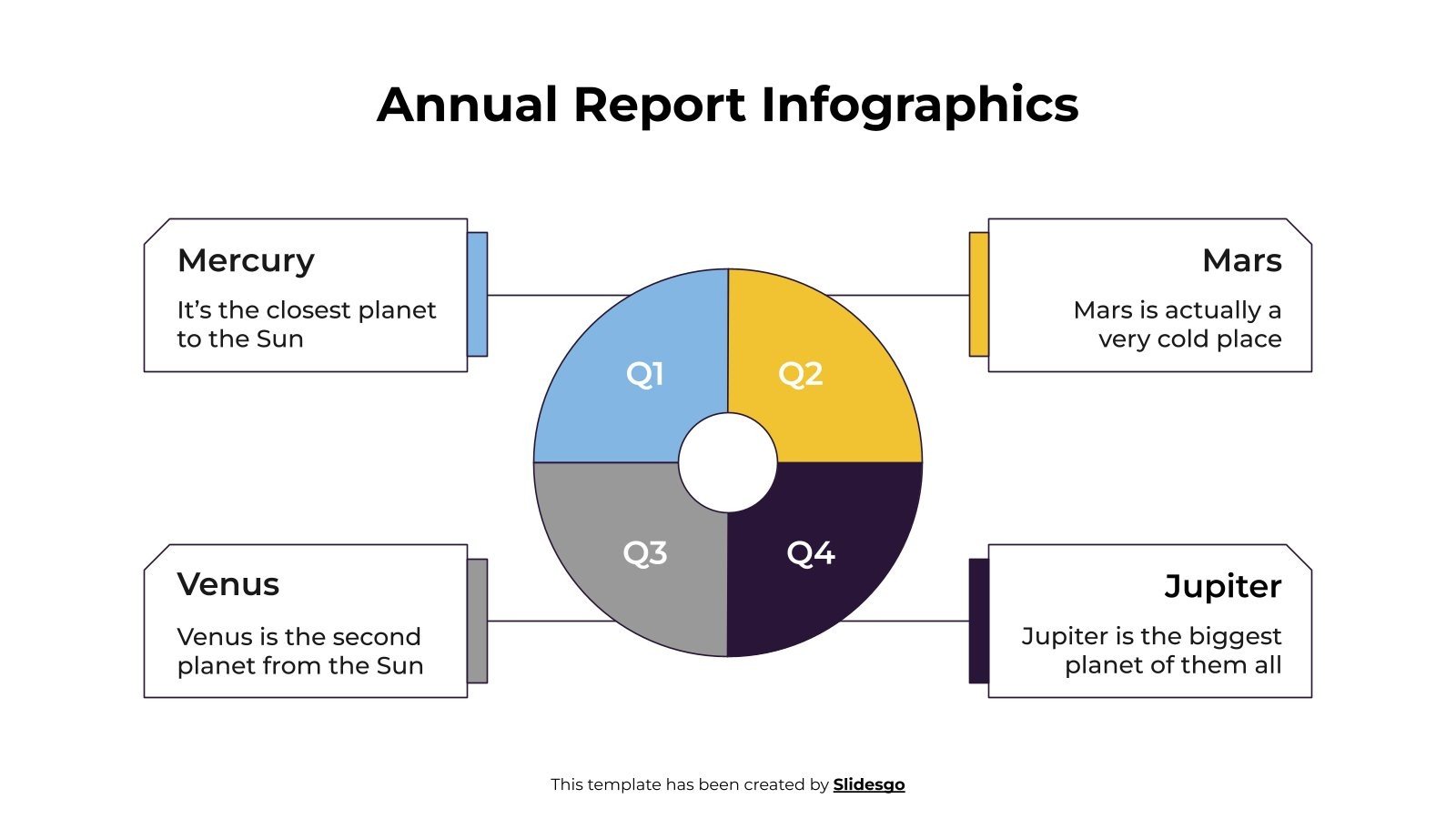 Annual Report Infographics

Mercury

It’s the closest planet to the Sun

Mars

Mars is actually a very cold place

Q1

Q2

Q3

Q4

Venus

Venus is the second planet from the Sun

Jupiter

Jupiter is the biggest planet of them all

This template has been created by Slidesgo